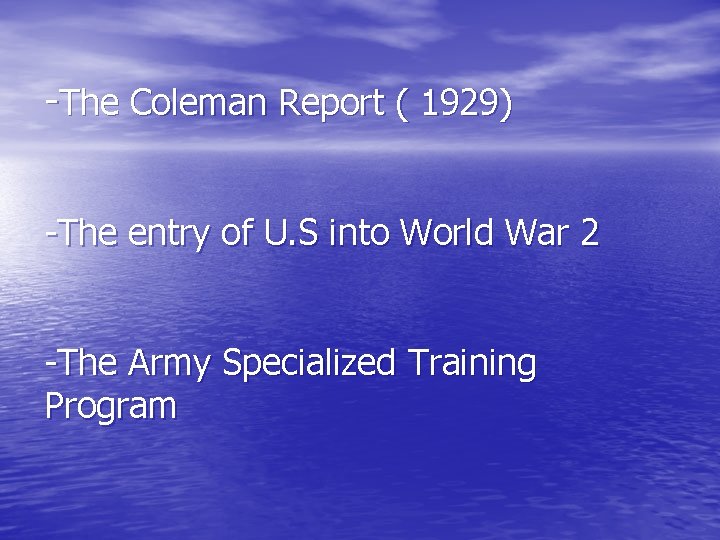 -The Coleman Report ( 1929)

-The entry of U.S into World War 2

-The Army Specialized Training Program